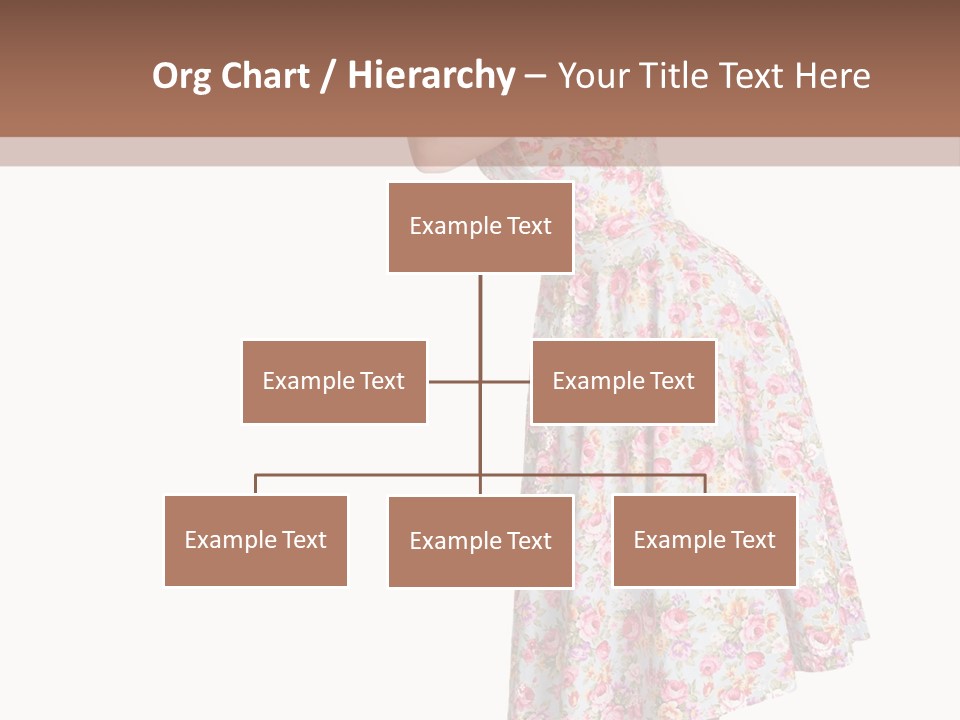 Org Chart / Hierarchy – Your Title Text Here

Example Text

Example Text

Example Text

Example Text

Example Text

Example Text